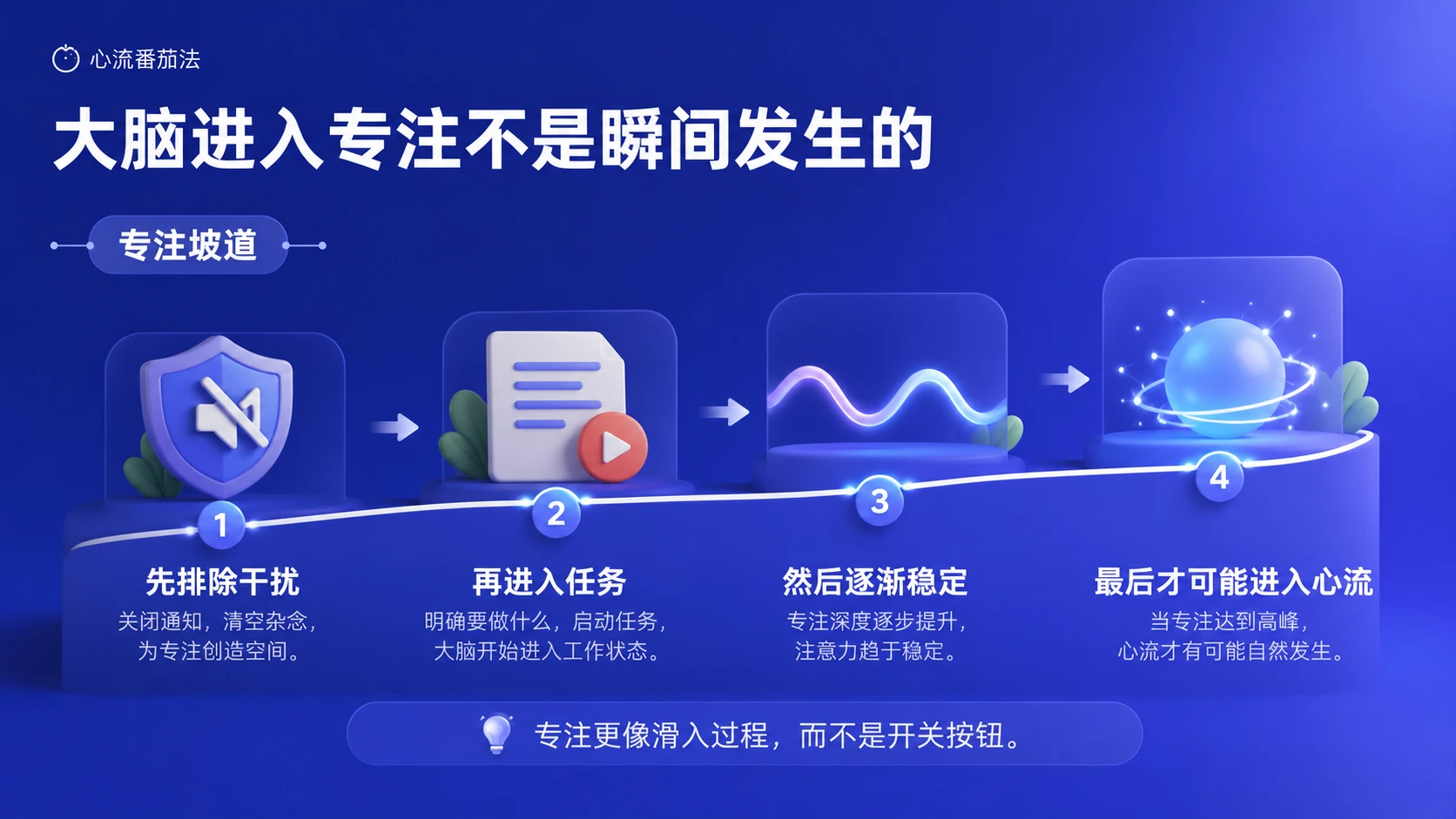 心流番茄法

大脑进入专注不是瞬间发生的

专注坡道

1
先排除干扰
关闭通知，清空杂念，为专注创造空间。

2
再进入任务
明确要做什么，启动任务，大脑开始进入工作状态。

3
然后逐渐稳定
专注深度逐步提升，注意力趋于稳定。

4
最后才可能进入心流
当专注达到高峰，心流才有可能自然发生。

专注更像滑入过程，而不是开关按钮。